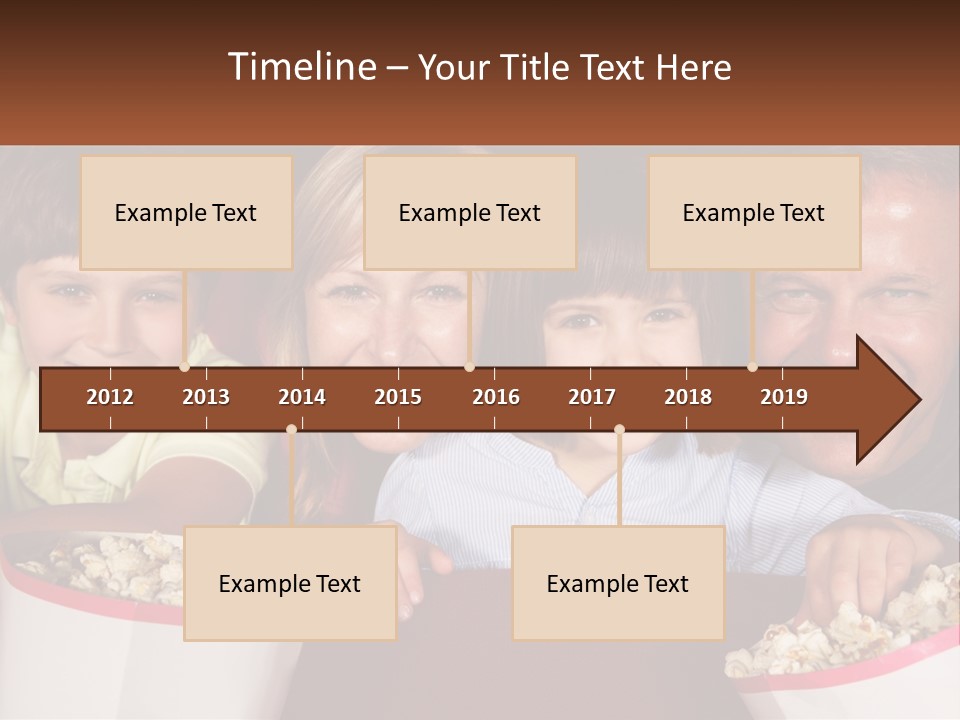 Timeline – Your Title Text Here

Example Text

Example Text

Example Text

2012 2013 2014 2015 2016 2017 2018 2019

Example Text

Example Text